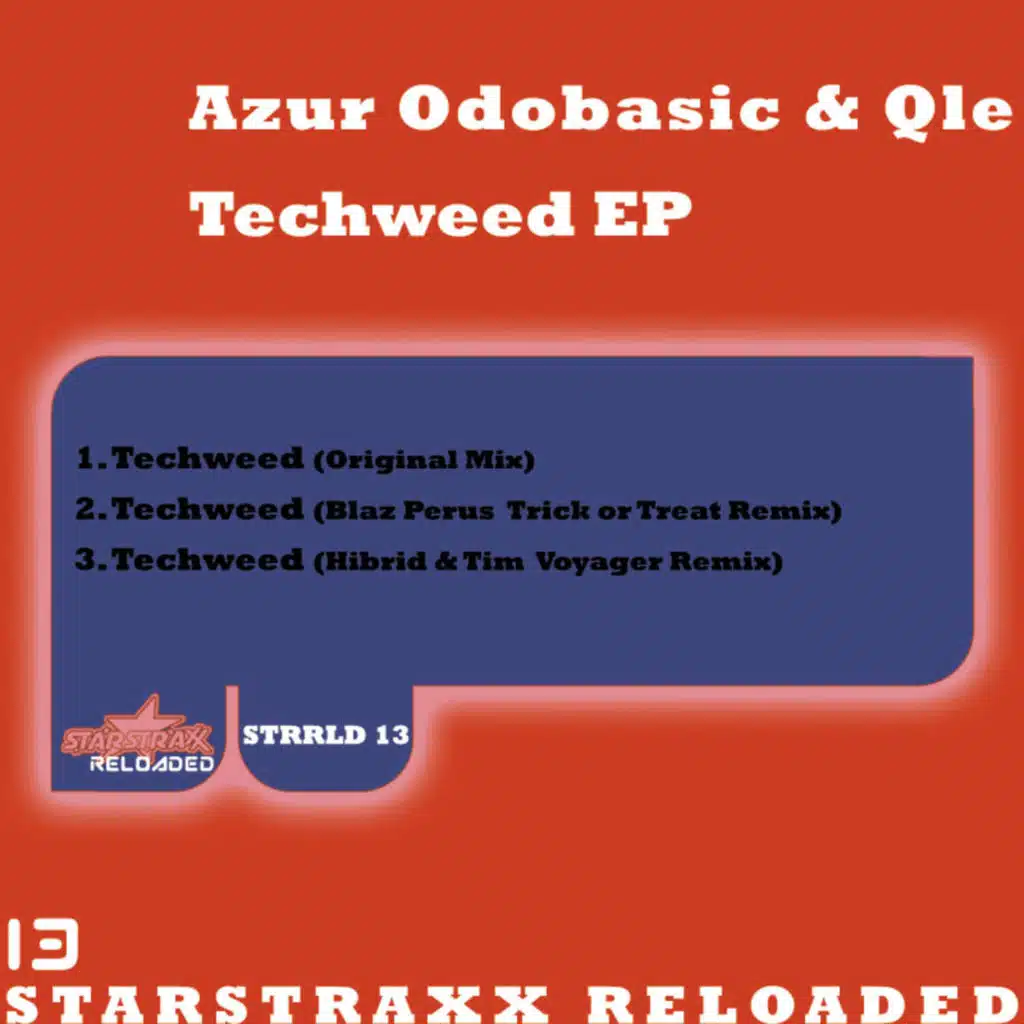 Azur Odobasic & Qle
Techweed EP

1. Techweed (Original Mix)
2. Techweed (Blaz Perus Trick or Treat Remix)
3. Techweed (Hibrid & Tim Voyager Remix)

STARSTRAXX RELOADED

STRRLD 13

13
STARSTRAXX RELOADED